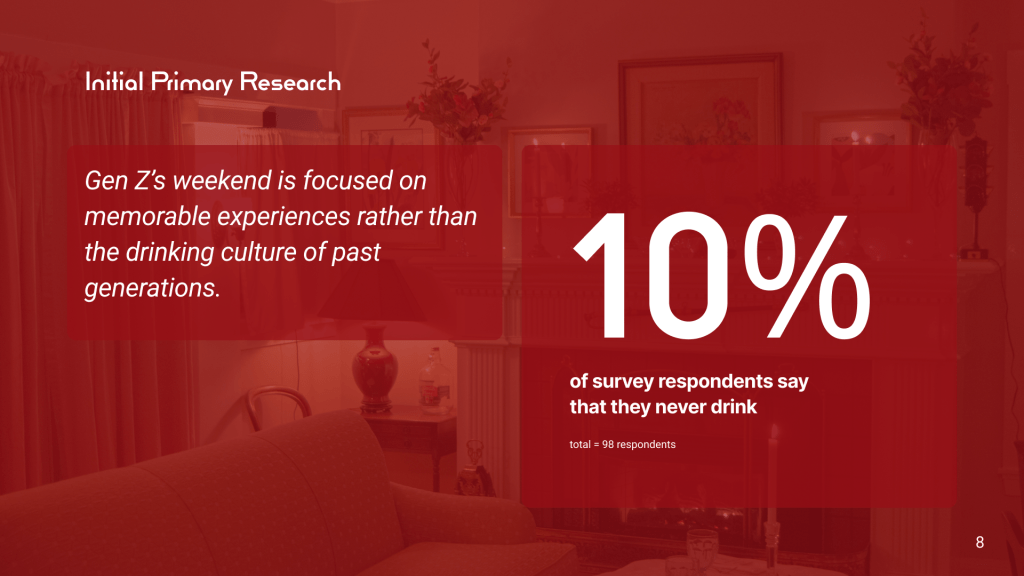 Initial Primary Research

Gen Z's weekend is focused on memorable experiences rather than the drinking culture of past generations.

10%

of survey respondents say that they never drink

total = 98 respondents

8